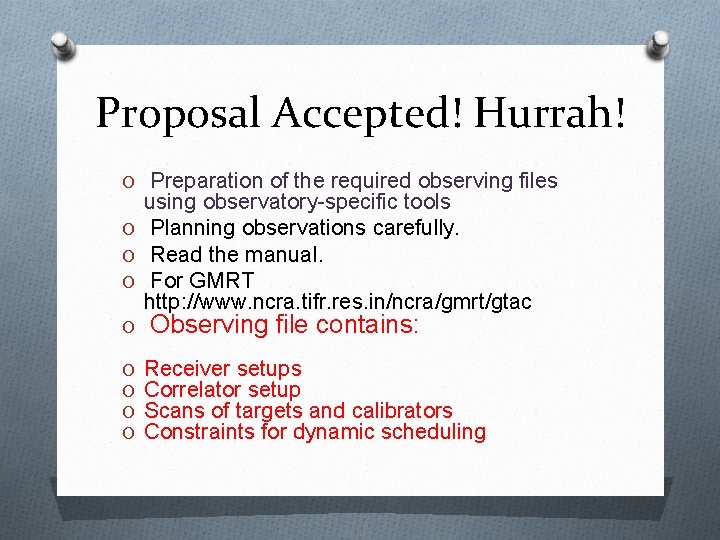 Proposal Accepted! Hurrah!

O Preparation of the required observing files using observatory-specific tools
O Planning observations carefully.
O Read the manual.
O For GMRT http://www.ncra.tifr.res.in/ncra/gmrt/gtac
O Observing file contains:

O Receiver setups
O Correlator setup
O Scans of targets and calibrators
O Constraints for dynamic scheduling